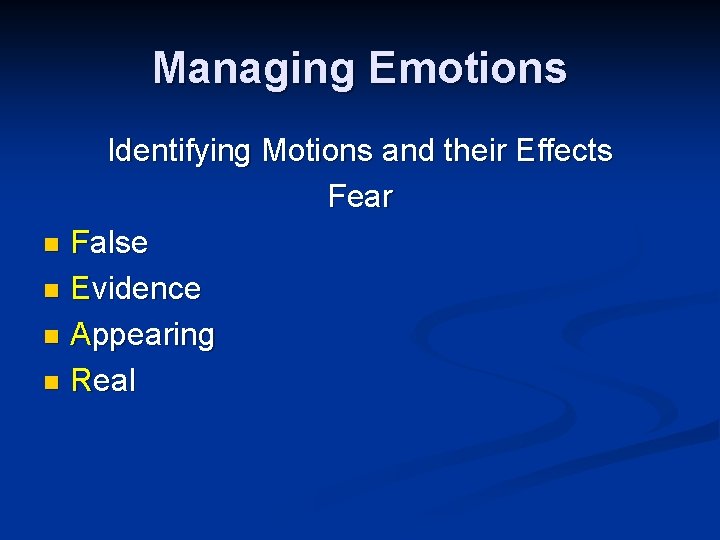 Managing Emotions

Identifying Motions and their Effects

Fear

- False
- Evidence
- Appearing
- Real